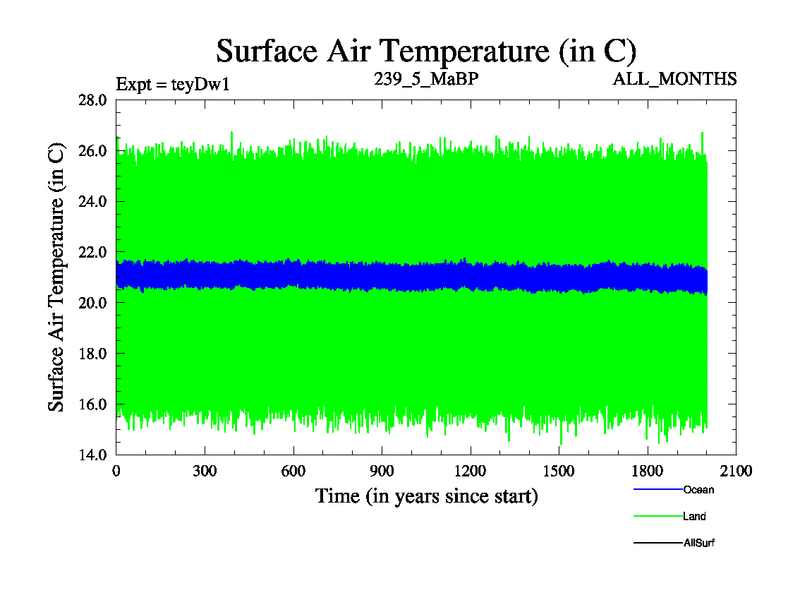 Surface Air Temperature (in C)

Expt = teyDw1

239_5_MaBP

ALL_MONTHS

Surface Air Temperature (in C)

28.0
26.0
24.0
22.0
20.0
18.0
16.0
14.0

0
300
600
900
1200
1500
1800
2100

Time (in years since start)

Ocean

Land

AllSurf